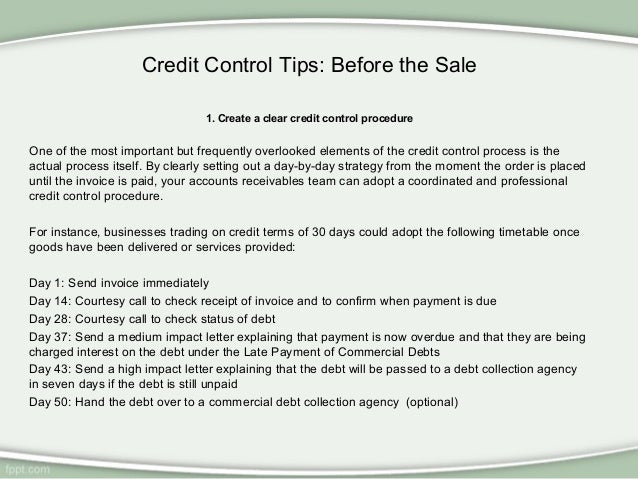 Credit Control Tips: Before the Sale

1. Create a clear credit control procedure

One of the most important but frequently overlooked elements of the credit control process is the actual process itself. By clearly setting out a day-by-day strategy from the moment the order is placed until the invoice is paid, your accounts receivables team can adopt a coordinated and professional credit control procedure.

For instance, businesses trading on credit terms of 30 days could adopt the following timetable once goods have been delivered or services provided:

Day 1: Send invoice immediately
Day 14: Courtesy call to check receipt of invoice and to confirm when payment is due
Day 28: Courtesy call to check status of debt
Day 37: Send a medium impact letter explaining that payment is now overdue and that they are being charged interest on the debt under the Late Payment of Commercial Debts
Day 43: Send a high impact letter explaining that the debt will be passed to a debt collection agency in seven days if the debt is still unpaid
Day 50: Hand the debt over to a commercial debt collection agency (optional)

fppt.com